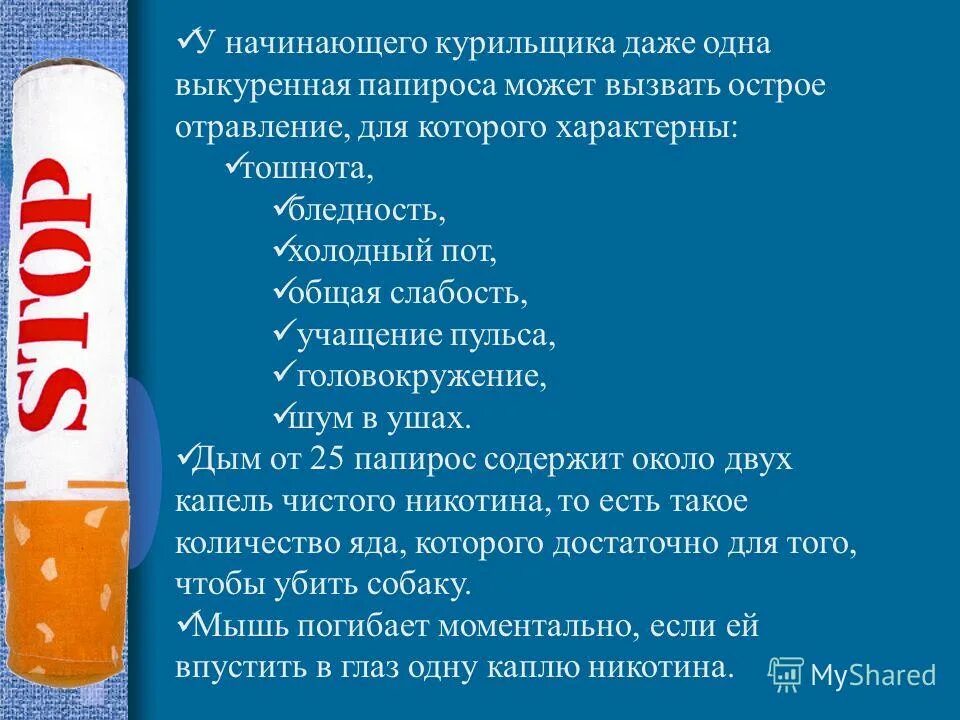 STOP

✓У начинающего курильщика даже одна выкуренная папироса может вызвать острое отравление, для которого характерны:
✓тошнота,
✓бледность,
✓холодный пот,
✓общая слабость,
✓ учащение пульса,
✓ головокружение,
✓шум в ушах.
✓Дым от 25 папирос содержит около двух капель чистого никотина, то есть такое количество яда, которого достаточно для того, чтобы убить собаку.
✓Мышь погибает моментально, если ей впустить в глаз одну каплю никотина.

MyShared